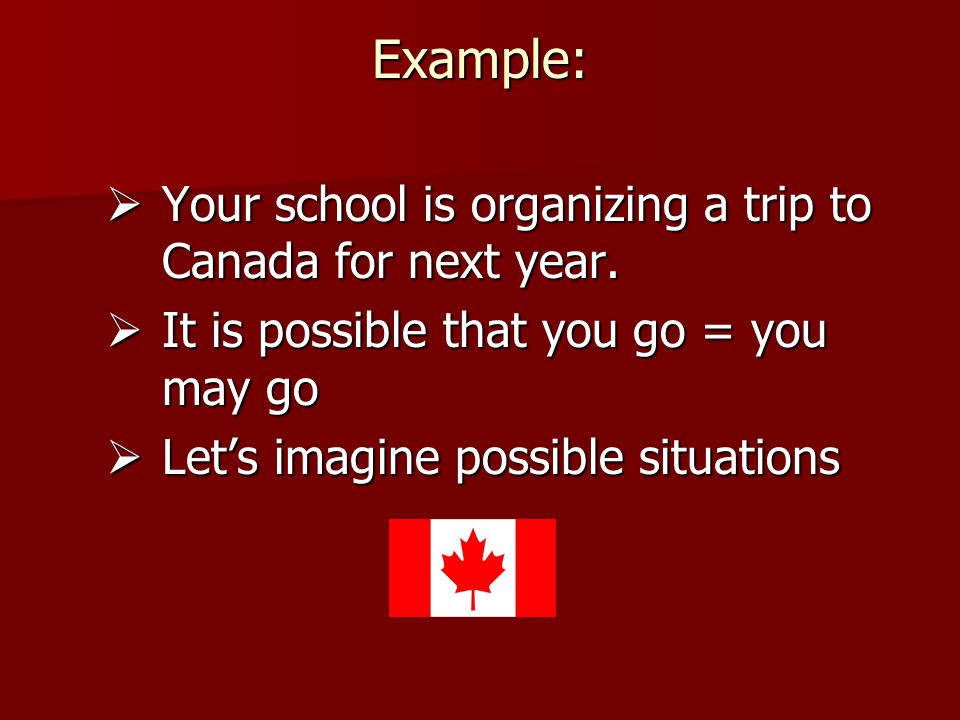 Example:

➢ Your school is organizing a trip to Canada for next year.

➢ It is possible that you go = you may go

➢ Let’s imagine possible situations